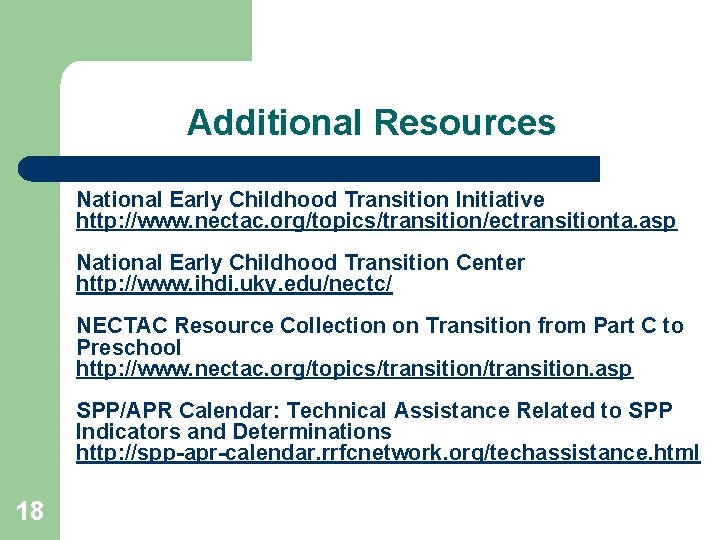 Additional Resources

National Early Childhood Transition Initiative
http://www.nectac.org/topics/transition/ectransitionta.asp

National Early Childhood Transition Center
http://www.ihdi.uky.edu/nectc/

NECTAC Resource Collection on Transition from Part C to Preschool
http://www.nectac.org/topics/transition/transition.asp

SPP/APR Calendar: Technical Assistance Related to SPP Indicators and Determinations
http://spp-apr-calendar.rrfcnetwork.org/techassistance.html

18